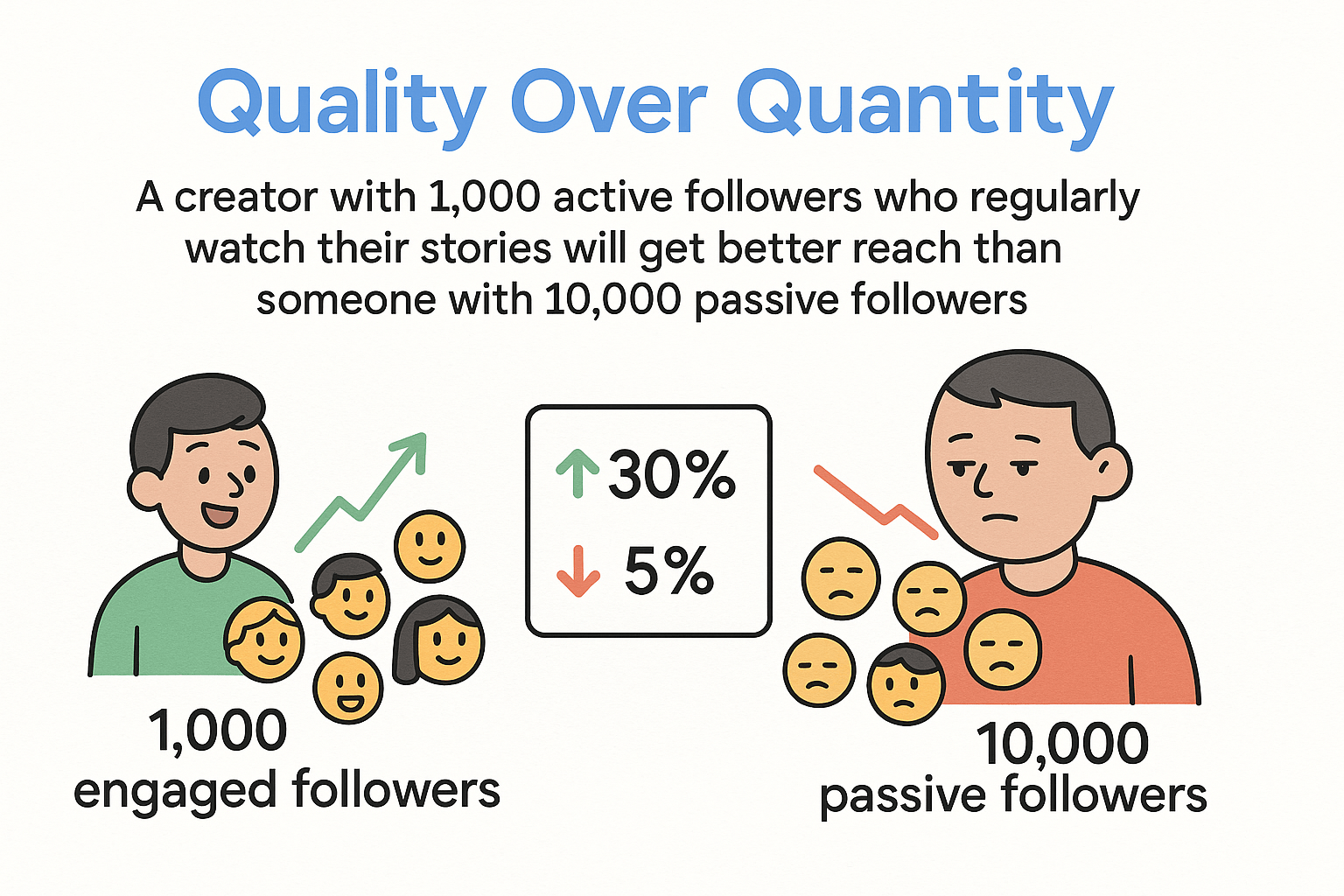 Quality Over Quantity

A creator with 1,000 active followers who regularly watch their stories will get better reach than someone with 10,000 passive followers

↑30%
↓ 5%

1,000
engaged followers

10,000
passive followers